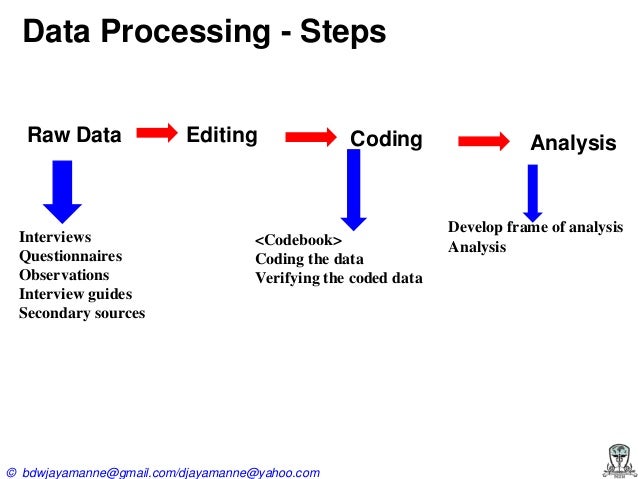 Data Processing - Steps

Raw Data

Editing

Coding

Analysis

Interviews
Questionnaires
Observations
Interview guides
Secondary sources

<Codebook>
Coding the data
Verifying the coded data

Develop frame of analysis
Analysis

© bdwjayamanne@gmail.com/djayamanne@yahoo.com